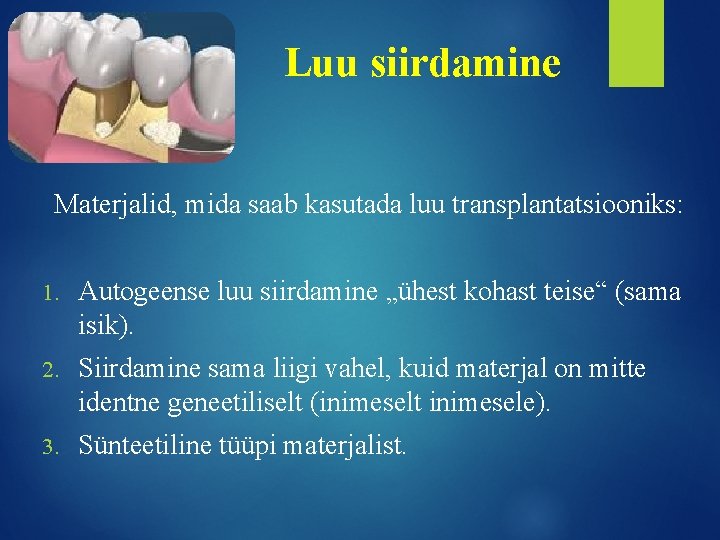 Luu siirdamine

Materjalid, mida saab kasutada luu transplantatsiooniks:

1. Autogeense luu siirdamine „ühest kohast teise“ (sama isik).
2. Siirdamine sama liigi vahel, kuid materjal on mitte identne geneetiliselt (inimeselt inimesele).
3. Sünteetiline tüüpi materjalist.